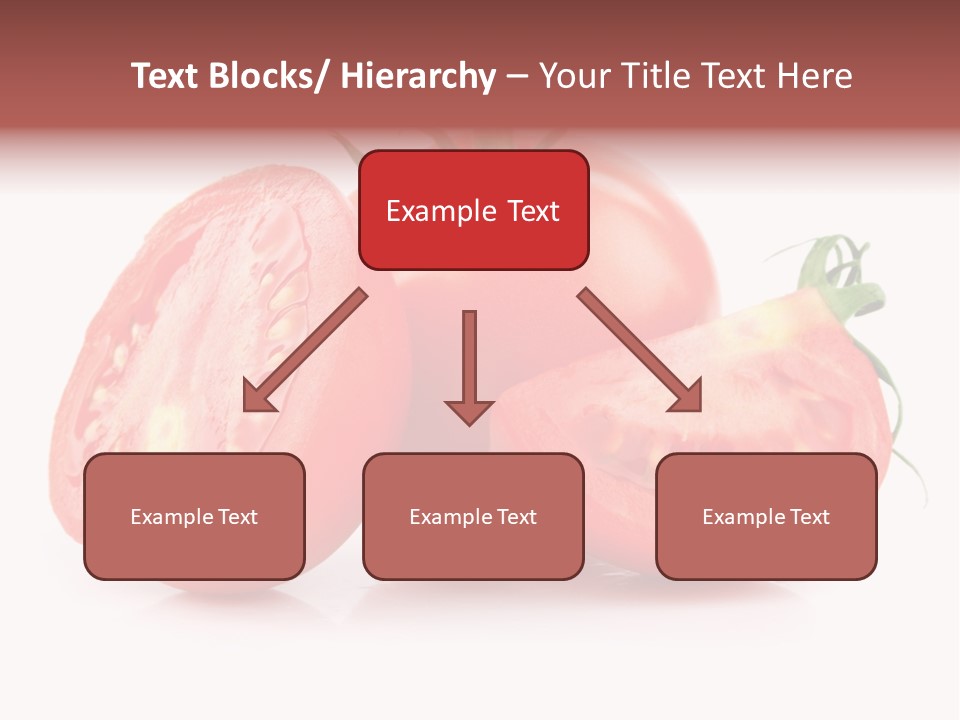 Text Blocks/ Hierarchy – Your Title Text Here

Example Text

Example Text

Example Text

Example Text